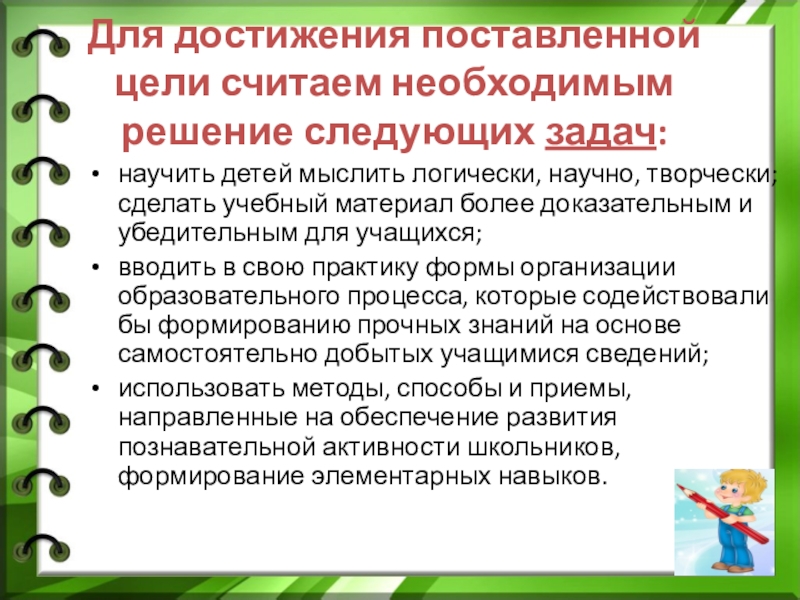 Для достижения поставленной цели считаем необходимым решение следующих задач:

• научить детей мыслить логически, научно, творчески; сделать учебный материал более доказательным и убедительным для учащихся;
• вводить в свою практику формы организации образовательного процесса, которые содействовали бы формированию прочных знаний на основе самостоятельно добытых учащимися сведений;
• использовать методы, способы и приемы, направленные на обеспечение развития познавательной активности школьников, формирование элементарных навыков.